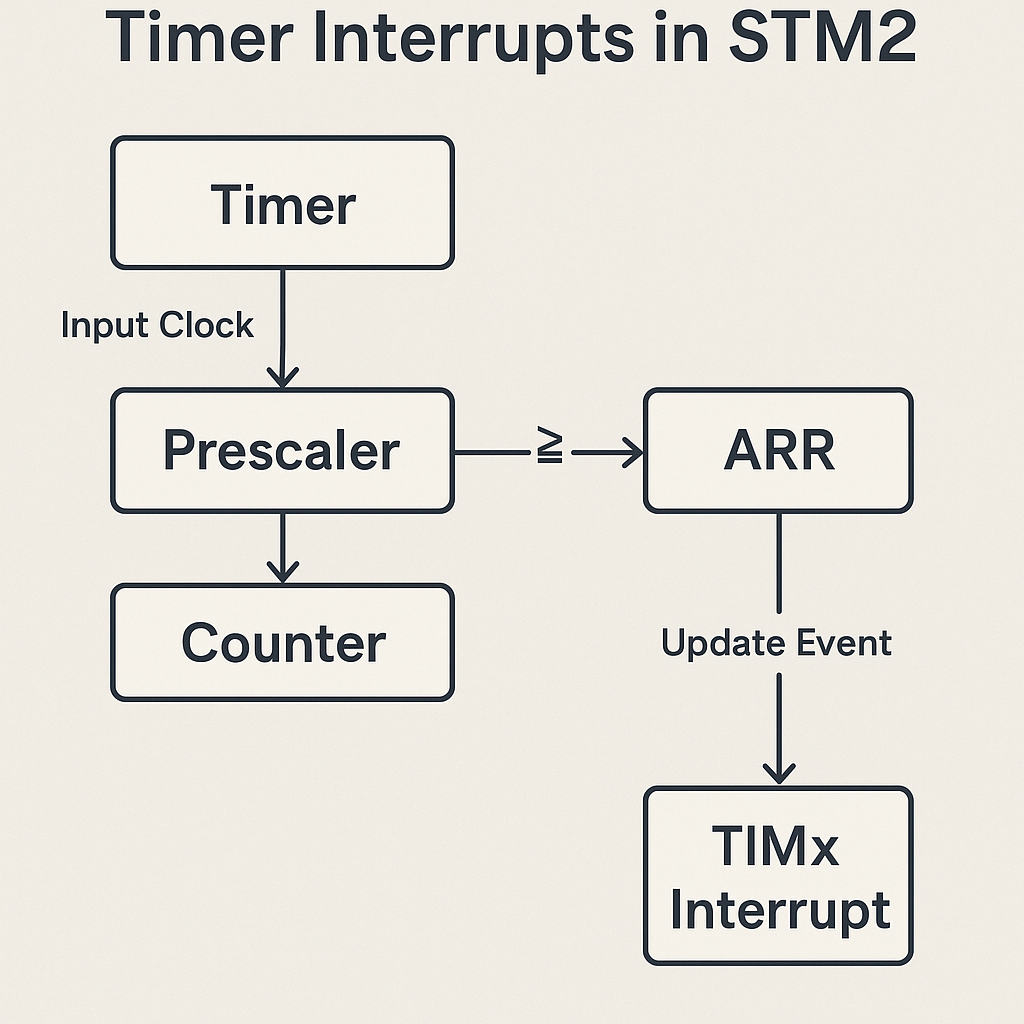 Timer Interrupts in STM2

Timer

Input Clock

Prescaler

$\geqq$

ARR

Counter

Update Event

TIMx Interrupt